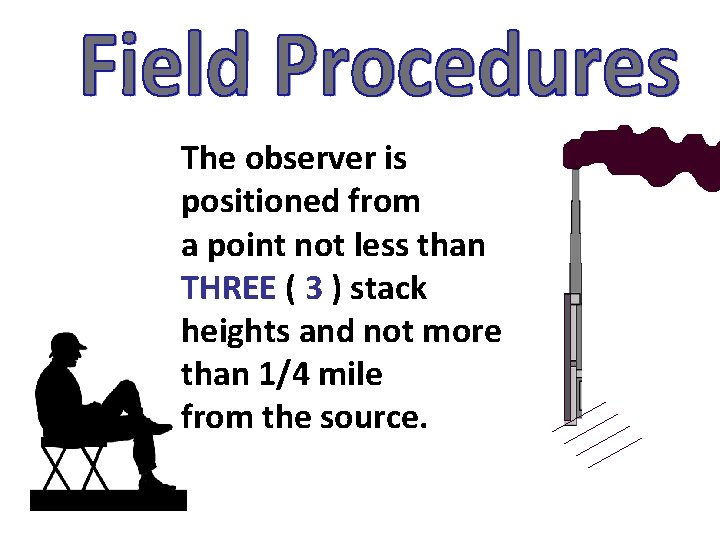 Field Procedures

The observer is positioned from a point not less than THREE ( 3 ) stack heights and not more than 1/4 mile from the source.